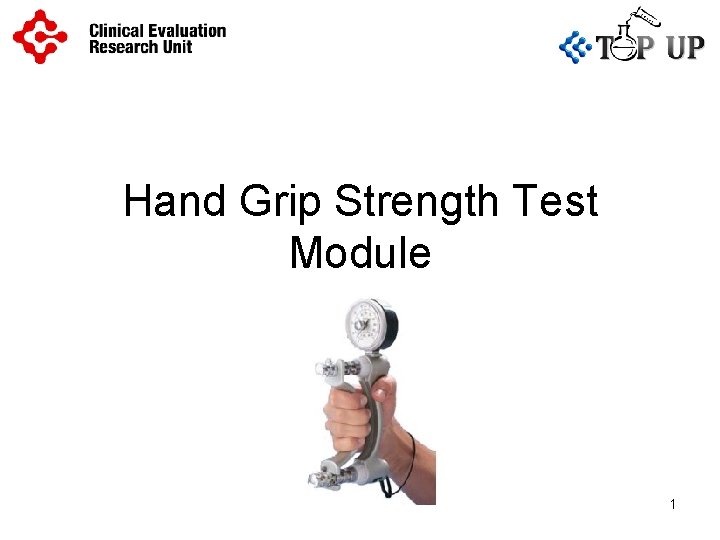 Clinical Evaluation Research Unit

TOP UP

Hand Grip Strength Test Module

1